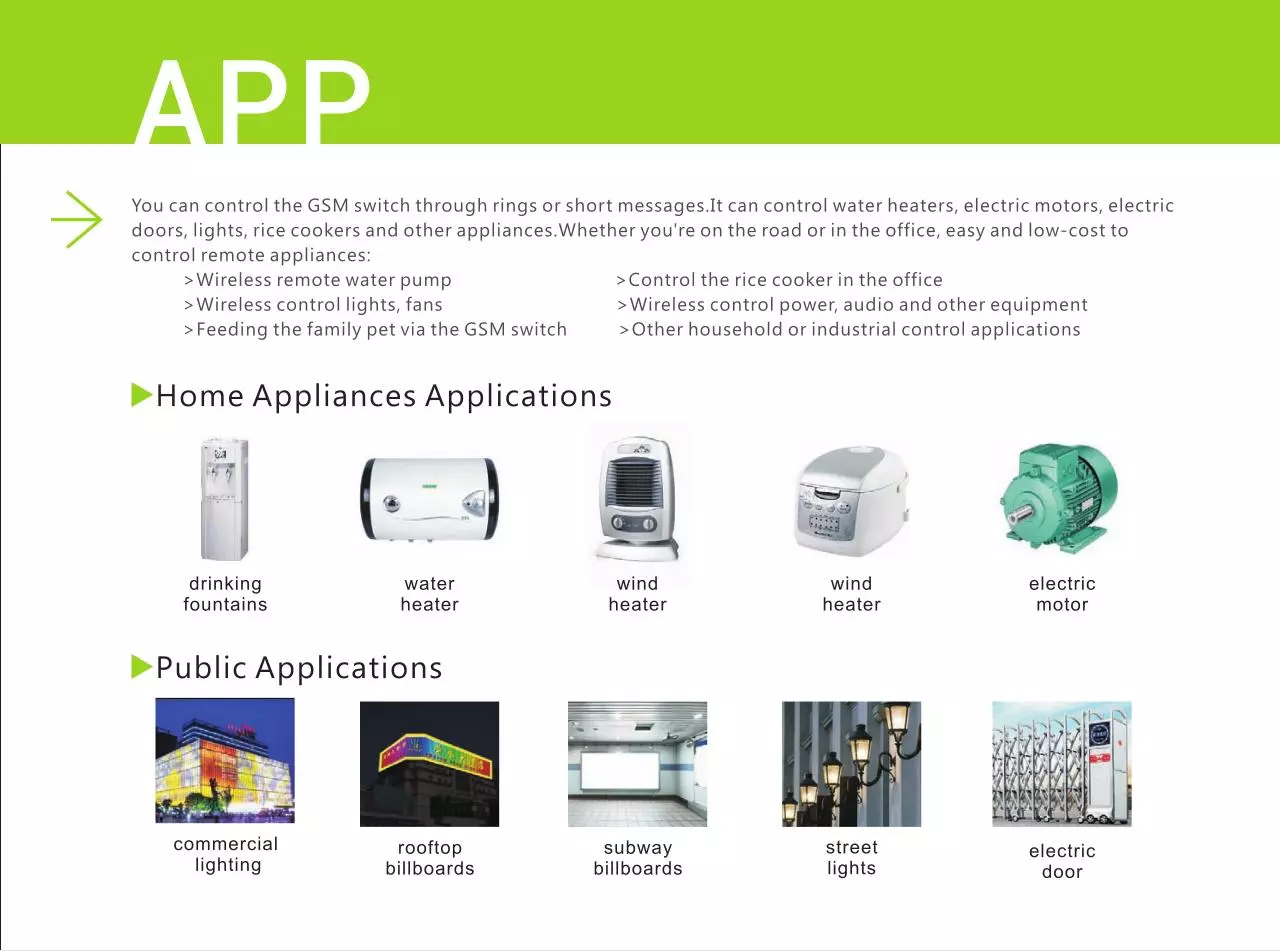 APP

You can control the GSM switch through rings or short messages.It can control water heaters, electric motors, electric doors, lights, rice cookers and other appliances.Whether you're on the road or in the office, easy and low-cost to control remote appliances:

>Wireless remote water pump
>Wireless control lights, fans
>Feeding the family pet via the GSM switch

>Control the rice cooker in the office
>Wireless control power, audio and other equipment
>Other household or industrial control applications

Home Appliances Applications

drinking fountains

water heater

wind heater

wind heater

electric motor

Public Applications

commercial lighting

rooftop billboards

subway billboards

street lights

electric door